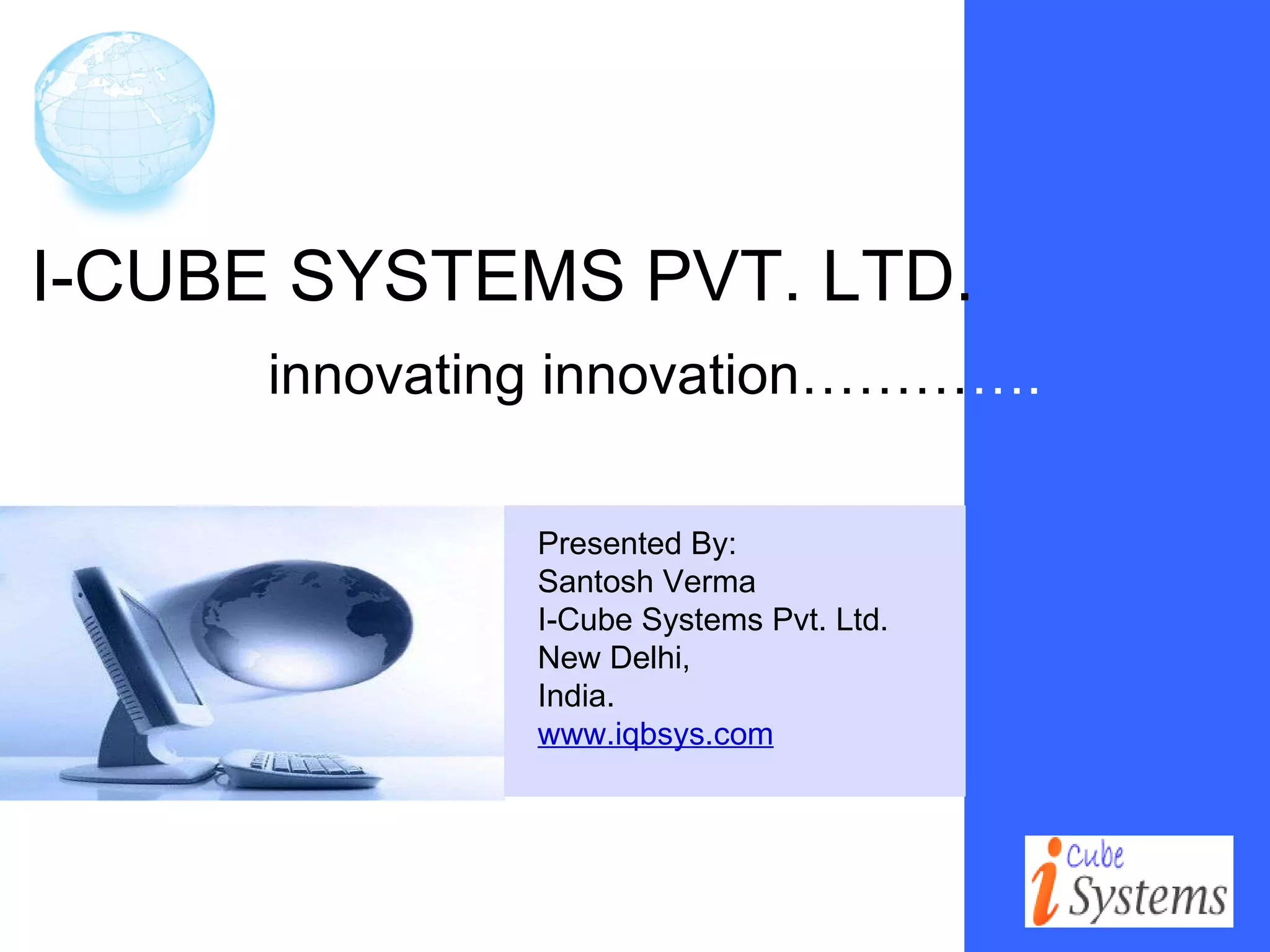 I-CUBE SYSTEMS PVT. LTD.

innovating innovation…………..

Presented By:
Santosh Verma
I-Cube Systems Pvt. Ltd.
New Delhi,
India.
www.iqbsys.com

i Cube Systems